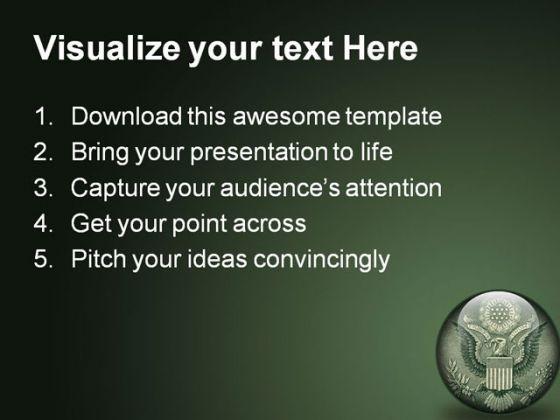 Visualize your text Here

1. Download this awesome template
2. Bring your presentation to life
3. Capture your audience's attention
4. Get your point across
5. Pitch your ideas convincingly